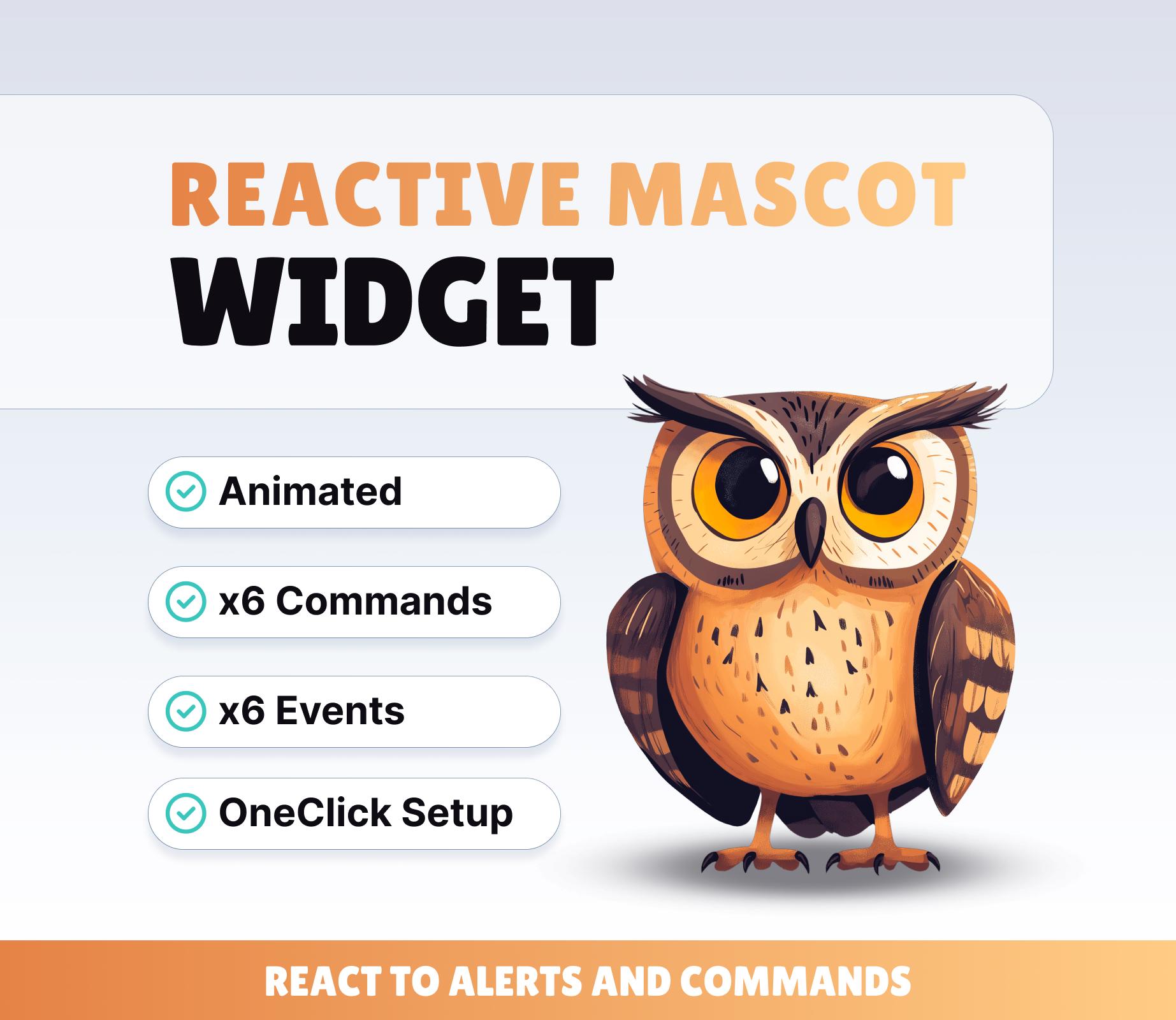 REACTIVE MASCOT
WIDGET

Animated

x6 Commands

x6 Events

OneClick Setup

REACT TO ALERTS AND COMMANDS